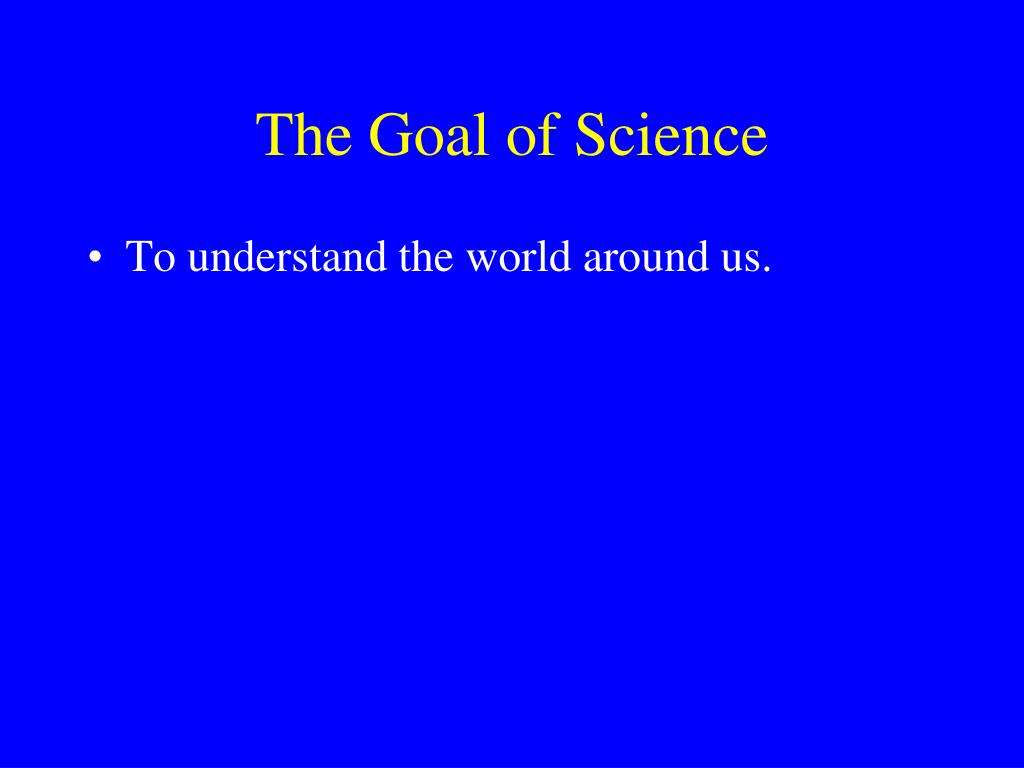 The Goal of Science

• To understand the world around us.